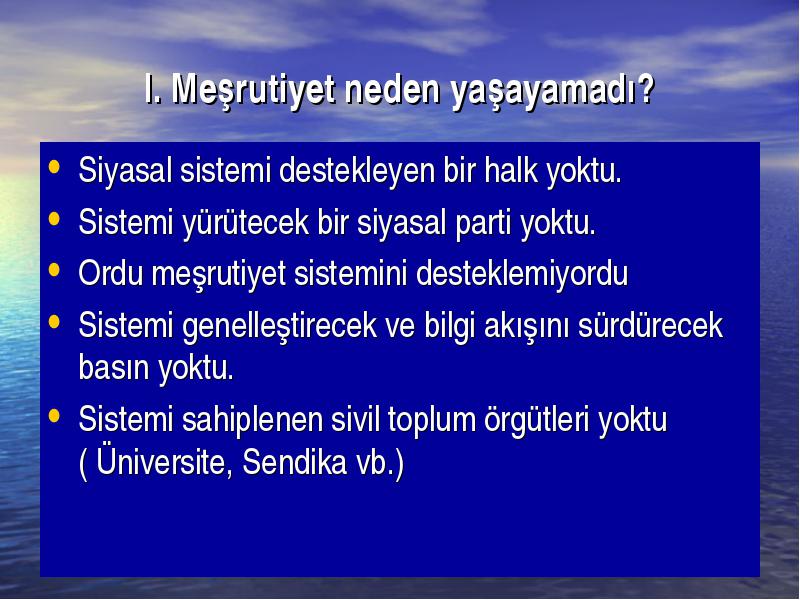 I. Meşrutiyet neden yaşayamadı?

• Siyasal sistemi destekleyen bir halk yoktu.
• Sistemi yürütecek bir siyasal parti yoktu.
• Ordu meşrutiyet sistemini desteklemiyordu
• Sistemi genelleştirecek ve bilgi akışını sürdürecek basın yoktu.
• Sistemi sahiplenen sivil toplum örgütleri yoktu ( Üniversite, Sendika vb.)